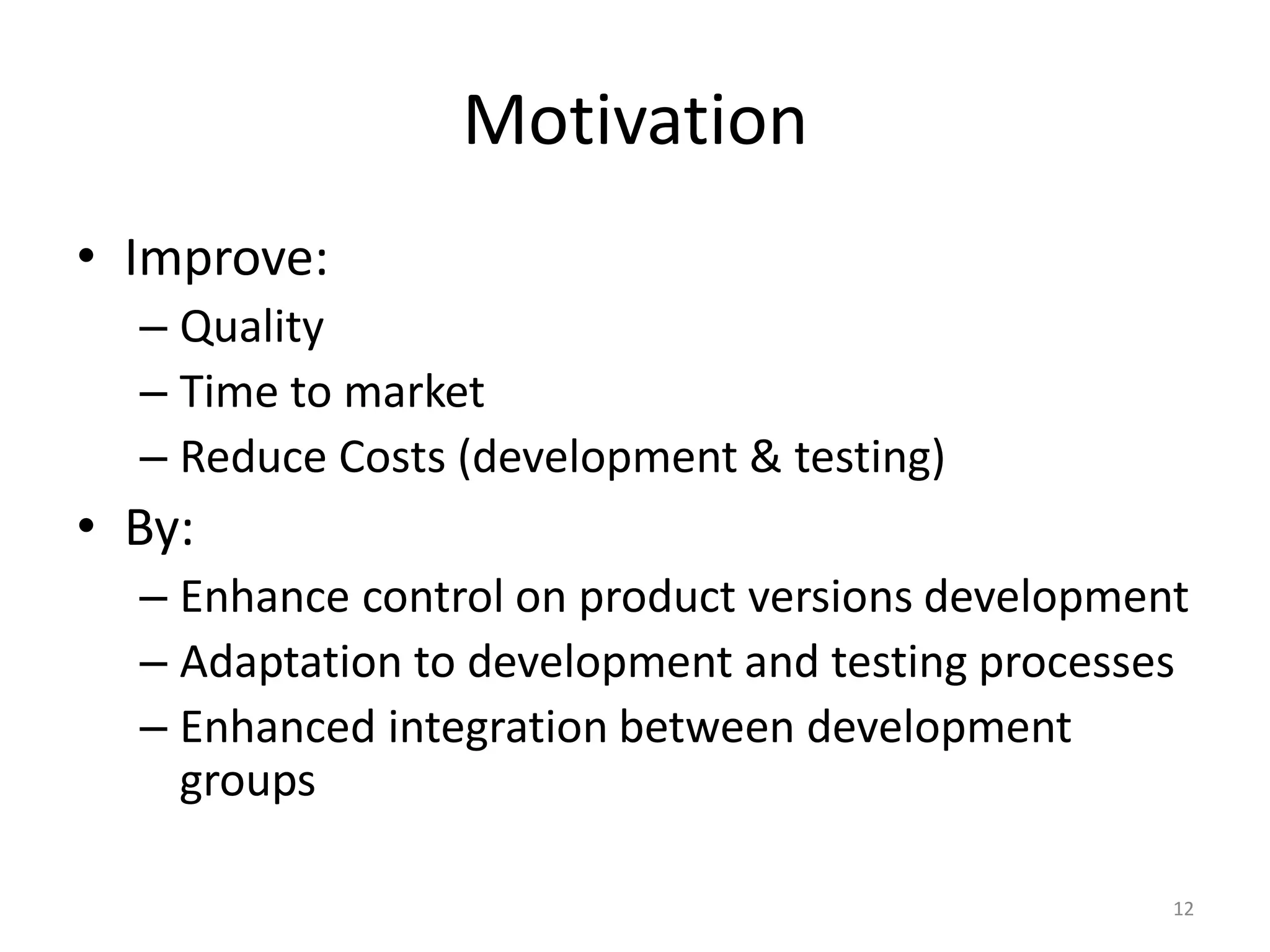 Motivation

• Improve:
– Quality
– Time to market
– Reduce Costs (development & testing)
• By:
– Enhance control on product versions development
– Adaptation to development and testing processes
– Enhanced integration between development groups

12